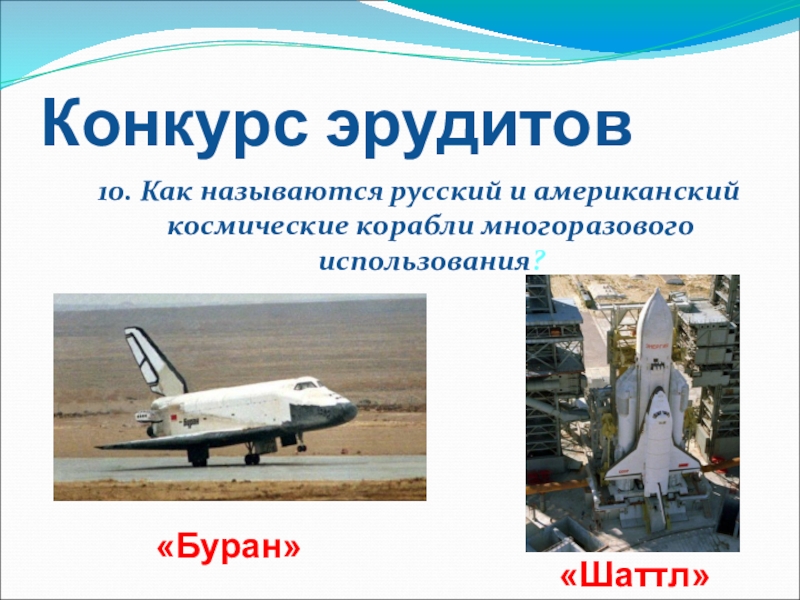 Конкурс эрудитов

10. Как называются русский и американский космические корабли многоразового использования?

«Буран»

«Шаттл»